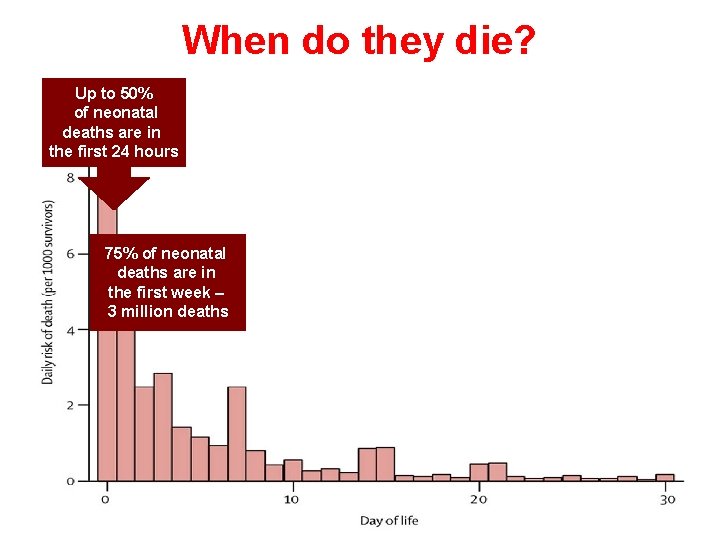 When do they die?

Up to 50% of neonatal deaths are in the first 24 hours

75% of neonatal deaths are in the first week – 3 million deaths

Daily risk of death (per 1000 survivors)

8
6
4
2
0

0
10
20
30

Day of life